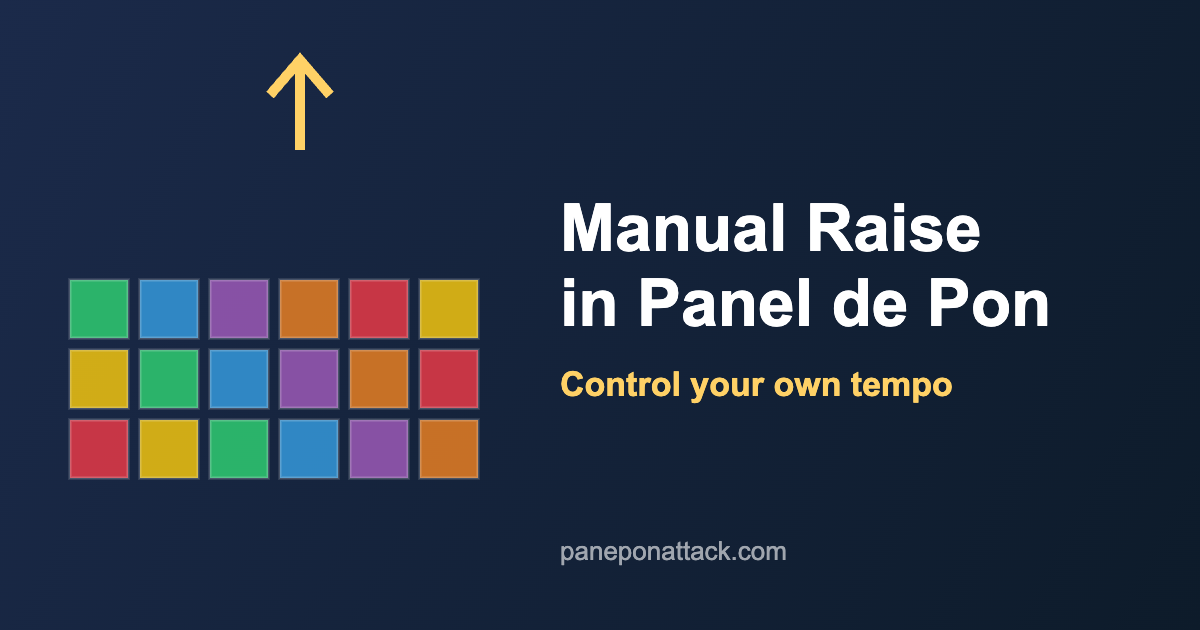 Manual Raise in Panel de Pon

Control your own tempo

paneponattack.com